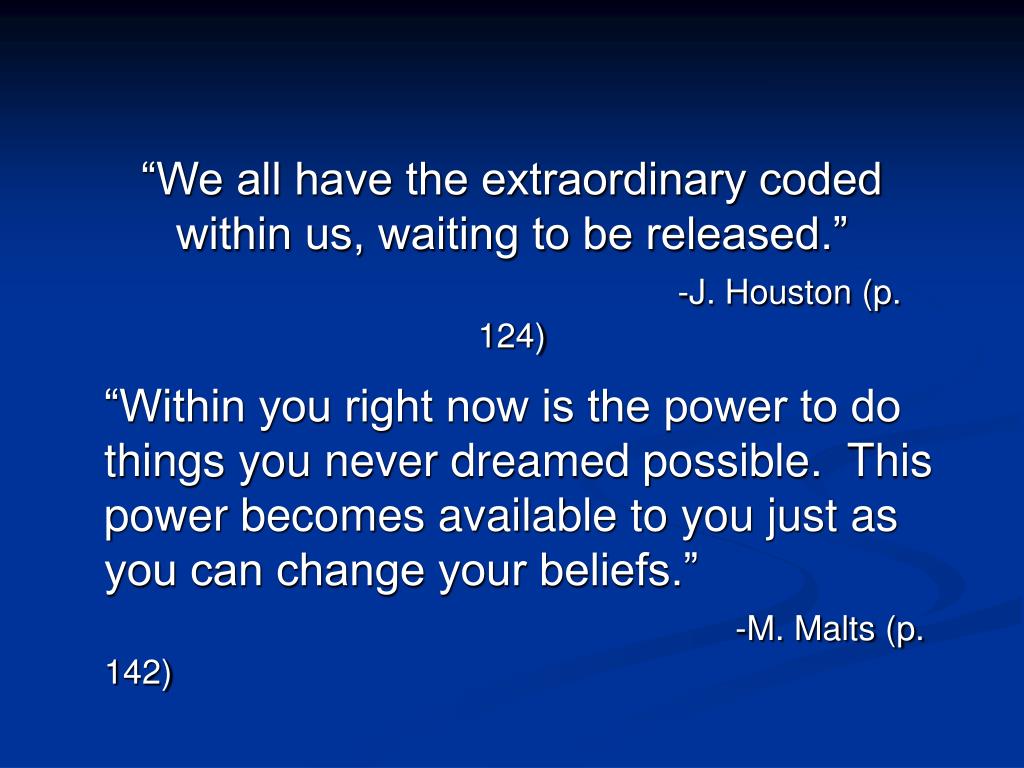 “We all have the extraordinary coded within us, waiting to be released.”

-J. Houston (p. 124)

“Within you right now is the power to do things you never dreamed possible.  This power becomes available to you just as you can change your beliefs.”

-M. Malts (p. 142)